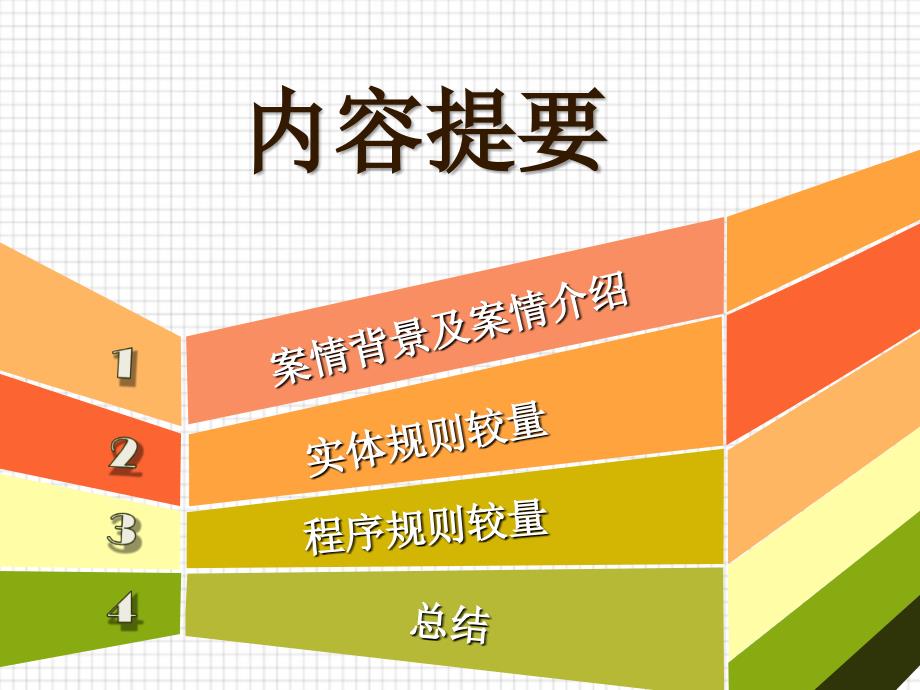 内容提要

1 案情背景及案情介绍

2 实体规则较量

3 程序规则较量

4 总结